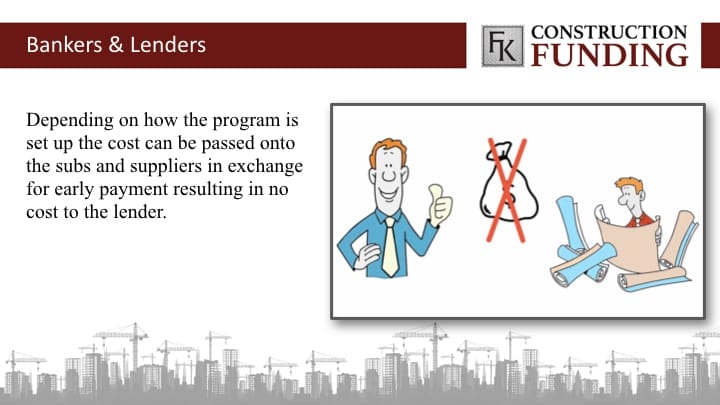 Bankers & Lenders

FK CONSTRUCTION FUNDING

Depending on how the program is set up the cost can be passed onto the subs and suppliers in exchange for early payment resulting in no cost to the lender.